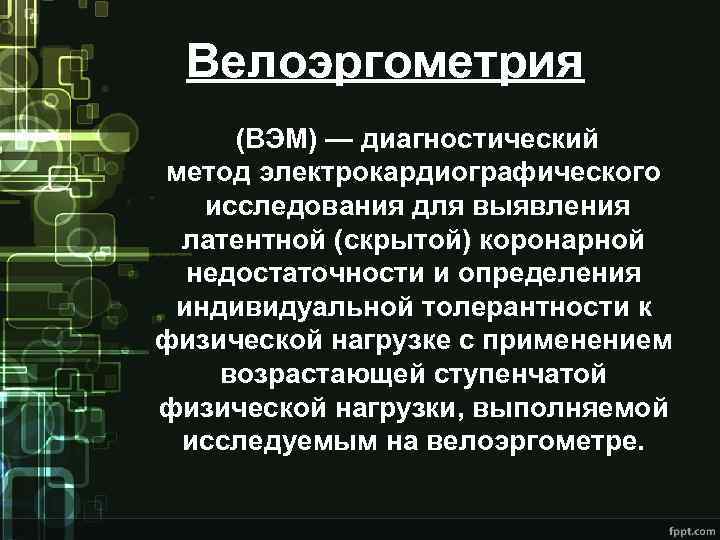 Велоэргометрия

(ВЭМ) — диагностический метод электрокардиографического исследования для выявления латентной (скрытой) коронарной недостаточности и определения индивидуальной толерантности к физической нагрузке с применением возрастающей ступенчатой физической нагрузки, выполняемой исследуемым на велоэргометре.

fppt.com